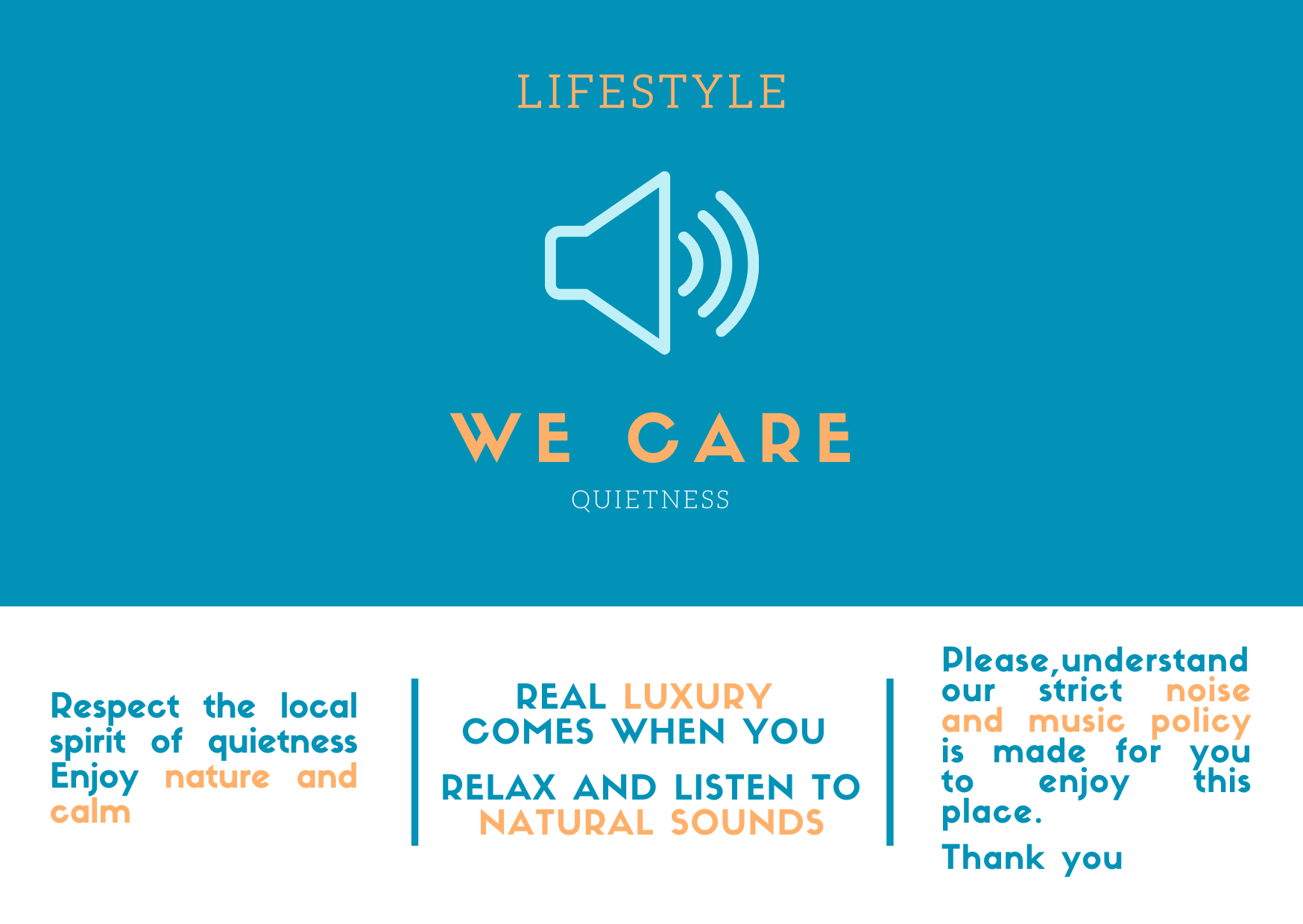 LIFESTYLE

WE CARE

QUIETNESS

Respect the local spirit of quietness Enjoy nature and calm

REAL LUXURY COMES WHEN YOU

RELAX AND LISTEN TO NATURAL SOUNDS

Please,understand our strict noise and music policy is made for you to enjoy this place.

Thank you